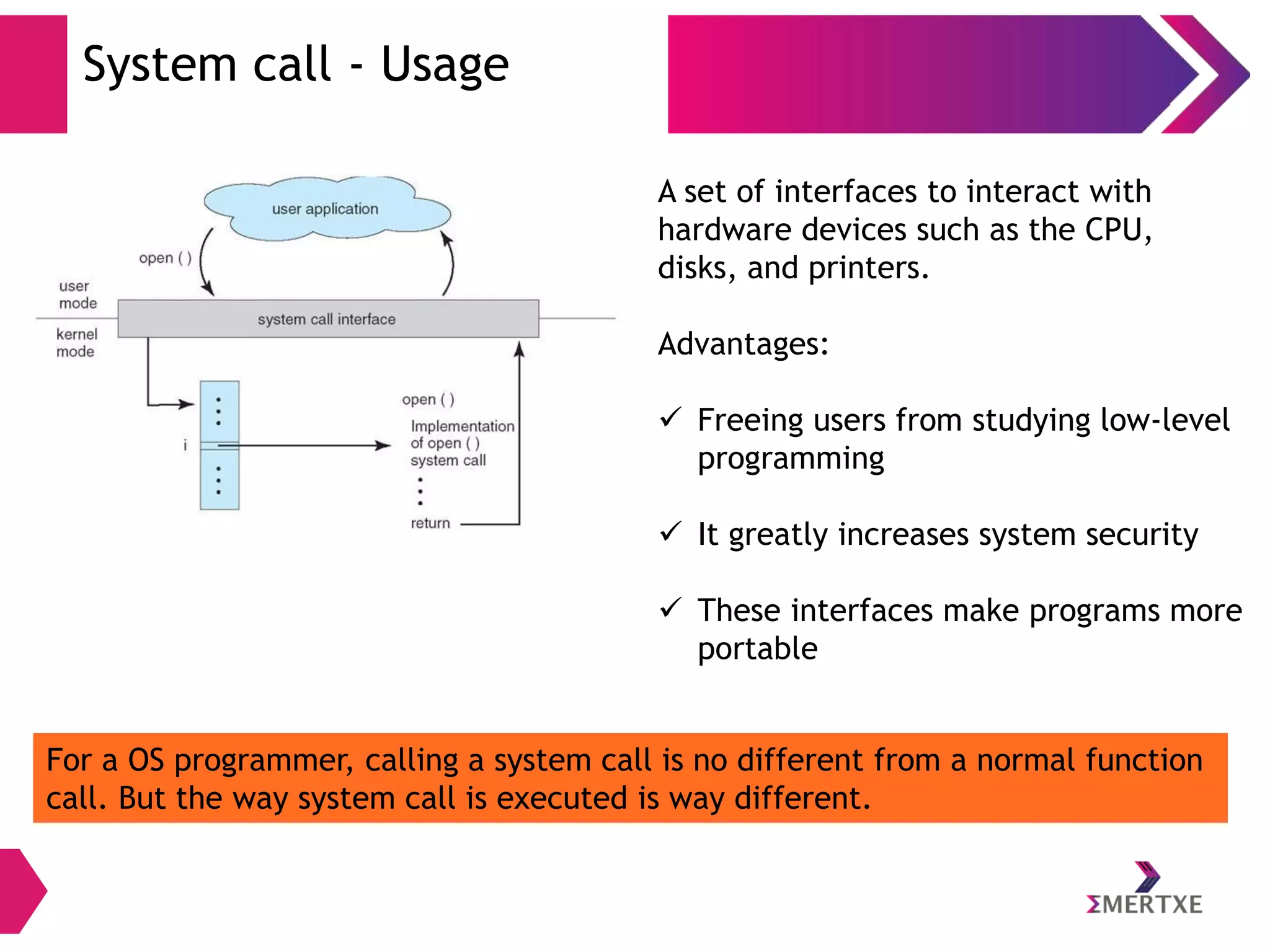 System call - Usage

user application

open ( )

user mode

kernel mode

system call interface

i

open ( )

Implementation of open ( ) system call

return

A set of interfaces to interact with hardware devices such as the CPU, disks, and printers.

Advantages:

✓ Freeing users from studying low-level programming

✓ It greatly increases system security

✓ These interfaces make programs more portable

For a OS programmer, calling a system call is no different from a normal function call. But the way system call is executed is way different.

ΣMERTXE